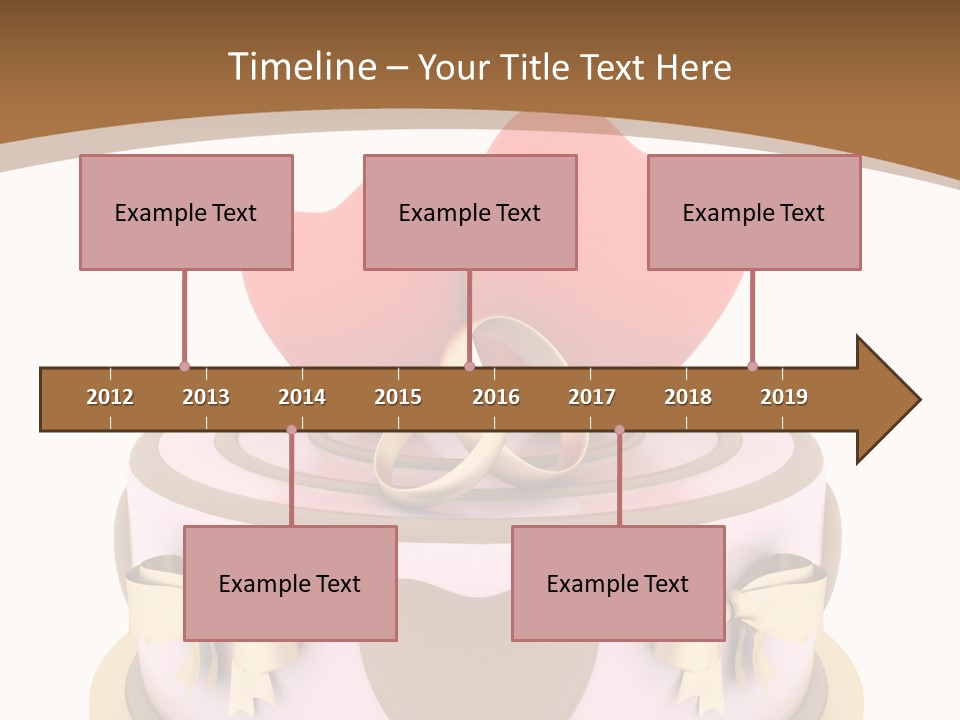 Timeline – Your Title Text Here

Example Text

Example Text

Example Text

2012 2013 2014 2015 2016 2017 2018 2019

Example Text

Example Text